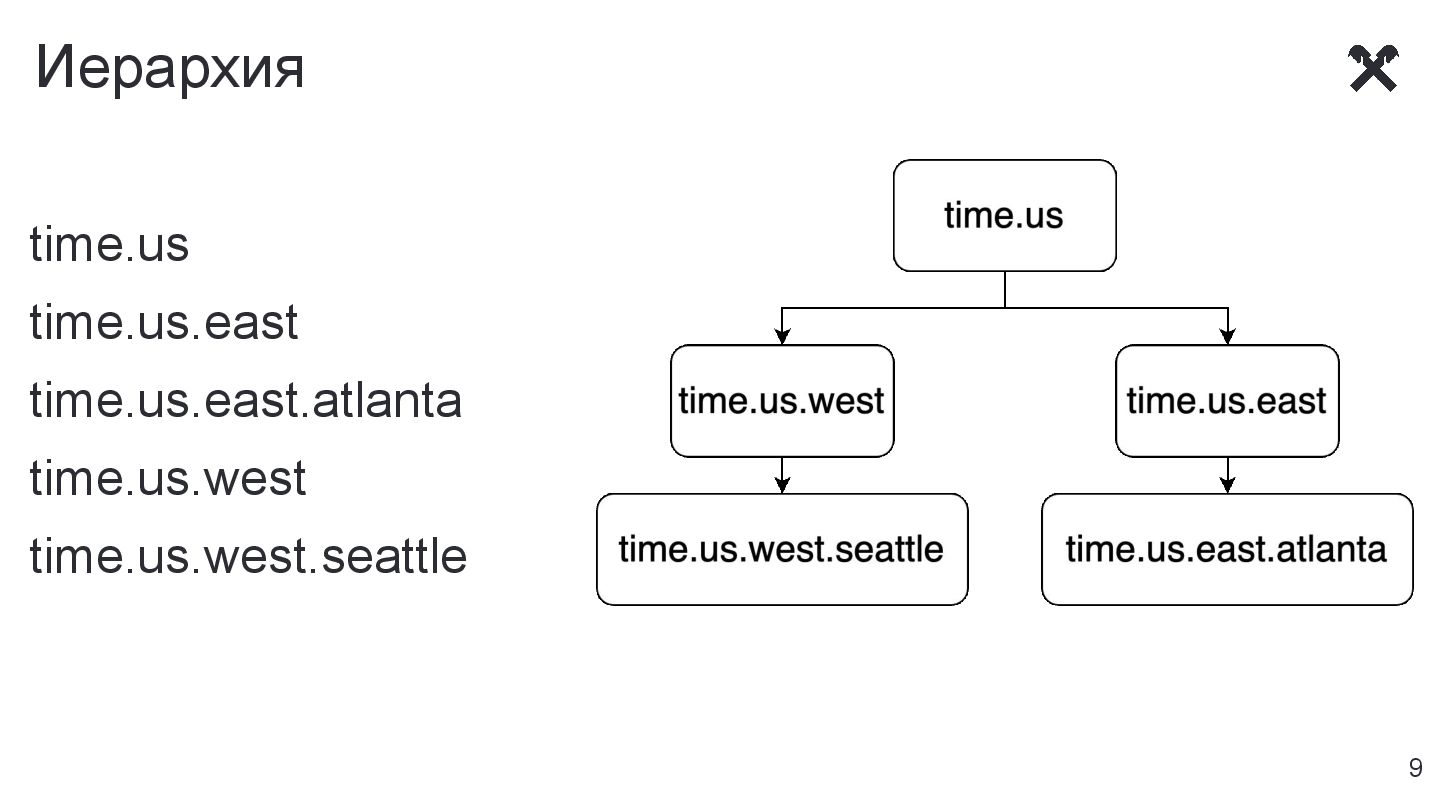 Иерархия

time.us
time.us.east
time.us.east.atlanta
time.us.west
time.us.west.seattle

time.us

time.us.west

time.us.east

time.us.west.seattle

time.us.east.atlanta

9